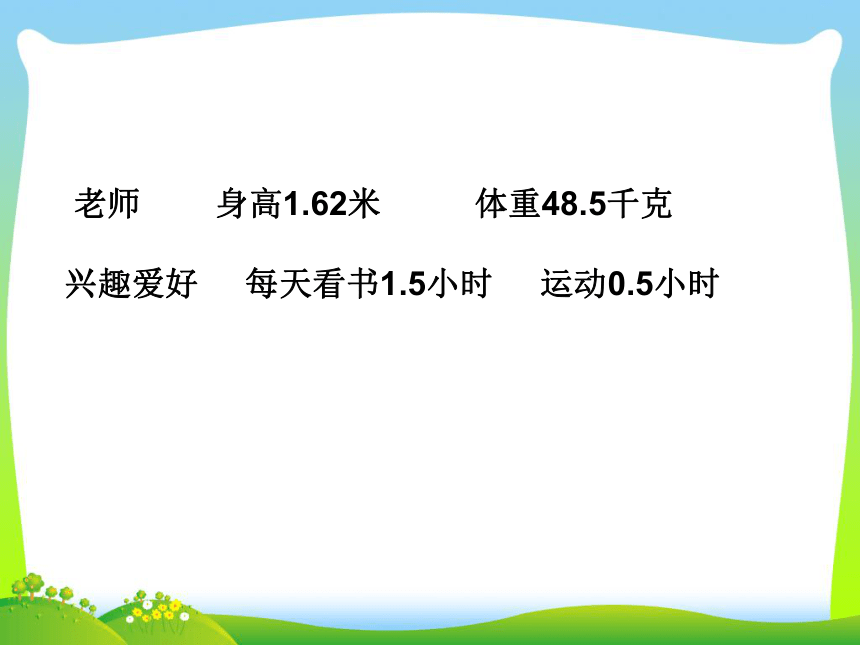 老师　　身高1.62米　　体重48.5千克

兴趣爱好　每天看书1.5小时　运动0.5小时